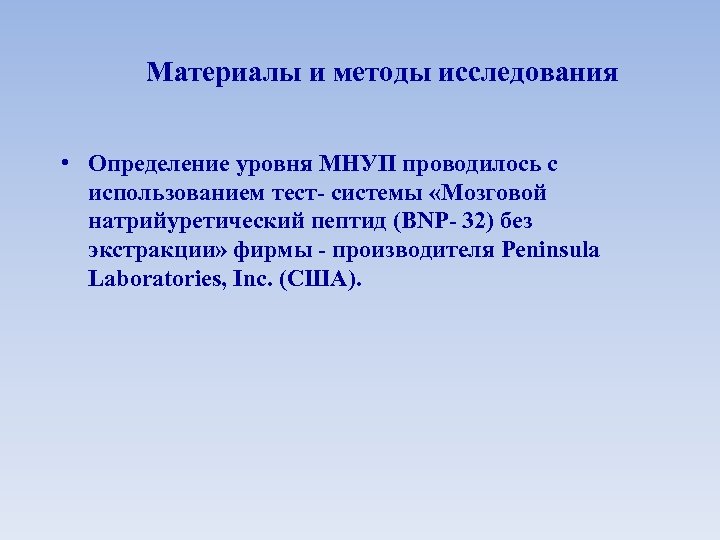 Материалы и методы исследования

• Определение уровня МНУП проводилось с использованием тест- системы «Мозговой натрийуретический пептид (BNP- 32) без экстракции» фирмы - производителя Peninsula Laboratories, Inc. (США).